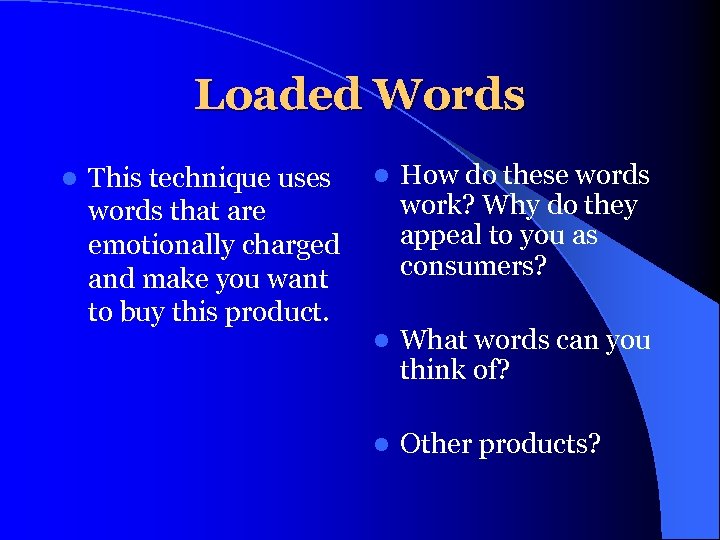 Loaded Words

- This technique uses words that are emotionally charged and make you want to buy this product.

- How do these words work? Why do they appeal to you as consumers?
- What words can you think of?
- Other products?